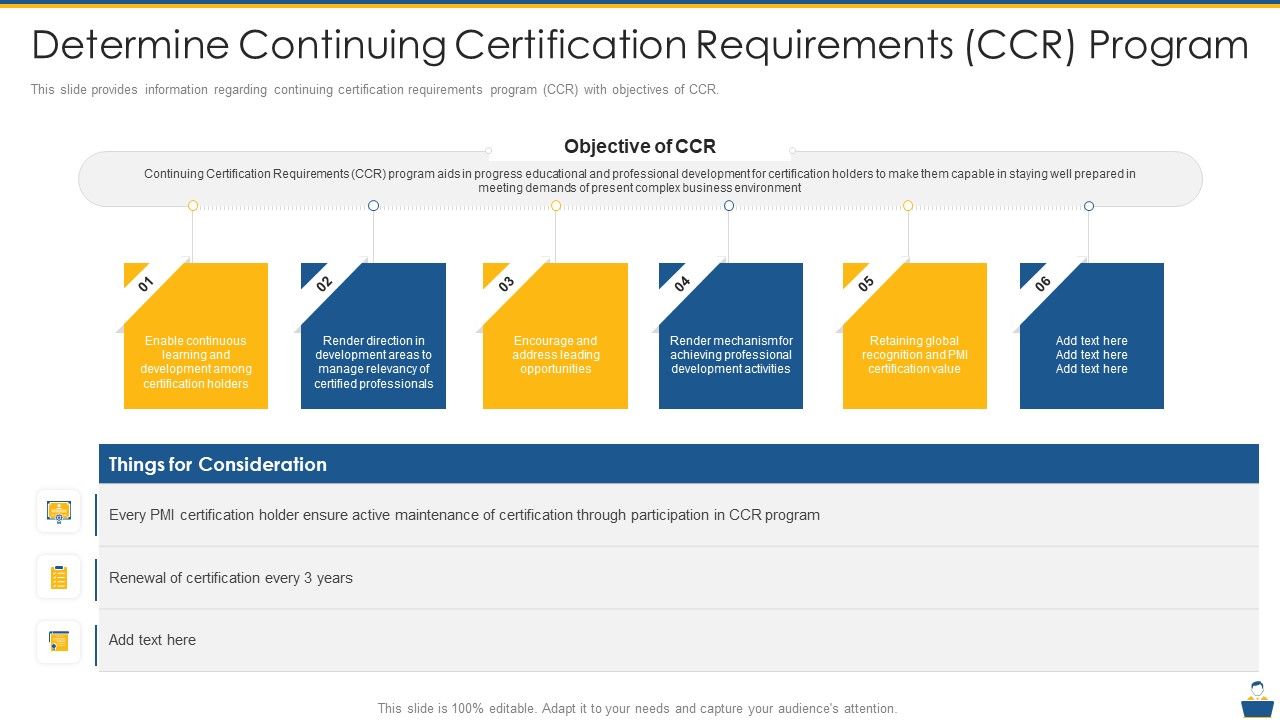 Determine Continuing Certification Requirements (CCR) Program

This slide provides information regarding continuing certification requirements program (CCR) with objectives of CCR.

Objective of CCR

Continuing Certification Requirements (CCR) program aids in progress educational and professional development for certification holders to make them capable in staying well prepared in meeting demands of present complex business environment

01
Enable continuous learning and development among certification holders

02
Render direction in development areas to manage relevancy of certified professionals

03
Encourage and address leading opportunities

04
Render mechanism for achieving professional development activities

05
Retaining global recognition and PMI certification value

06
Add text here
Add text here
Add text here

Things for Consideration

Every PMI certification holder ensure active maintenance of certification through participation in CCR program

Renewal of certification every 3 years

Add text here

This slide is 100% editable. Adapt it to your needs and capture your audience's attention.